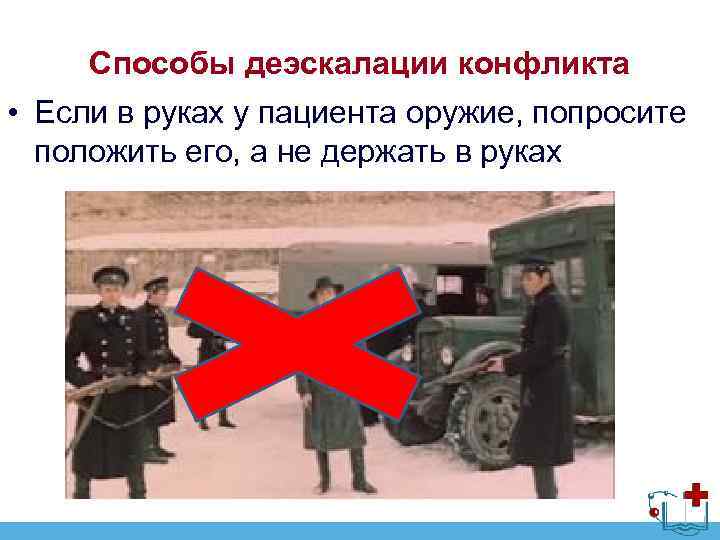 Способы деэскалации конфликта

• Если в руках у пациента оружие, попросите положить его, а не держать в руках